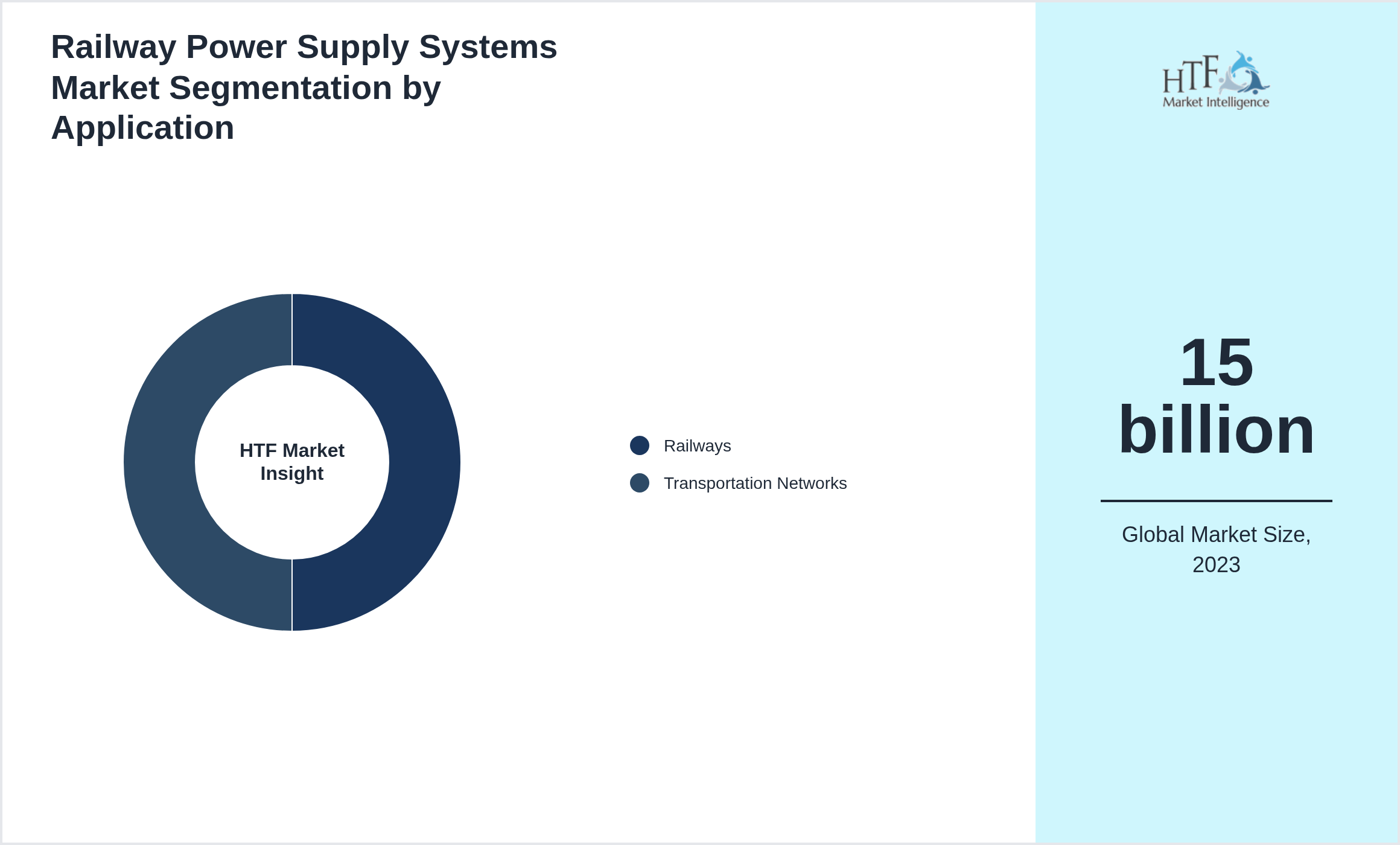 Railway Power Supply Systems Market Segmentation by Application

HTF Market Insight

Railways
Transportation Networks

HTF Market Intelligence

15 billion

Global Market Size, 2023